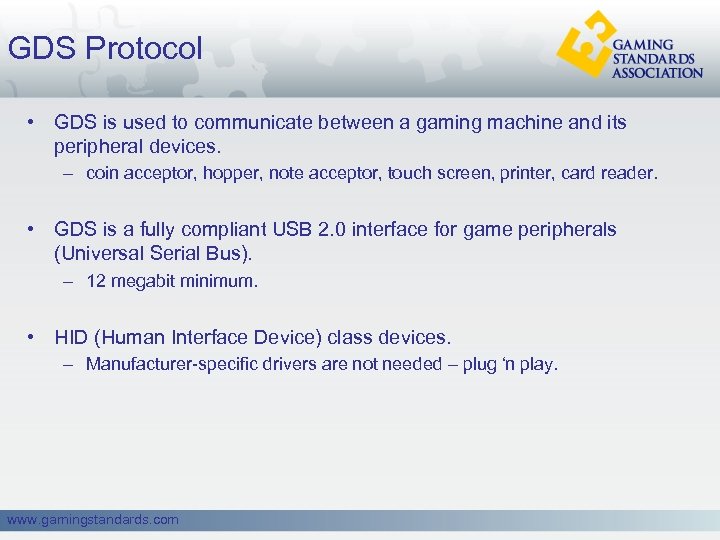 GDS Protocol

GAMING STANDARDS ASSOCIATION

• GDS is used to communicate between a gaming machine and its peripheral devices.
– coin acceptor, hopper, note acceptor, touch screen, printer, card reader.

• GDS is a fully compliant USB 2.0 interface for game peripherals (Universal Serial Bus).
– 12 megabit minimum.

• HID (Human Interface Device) class devices.
– Manufacturer-specific drivers are not needed – plug ‘n play.

www.gamingstandards.com